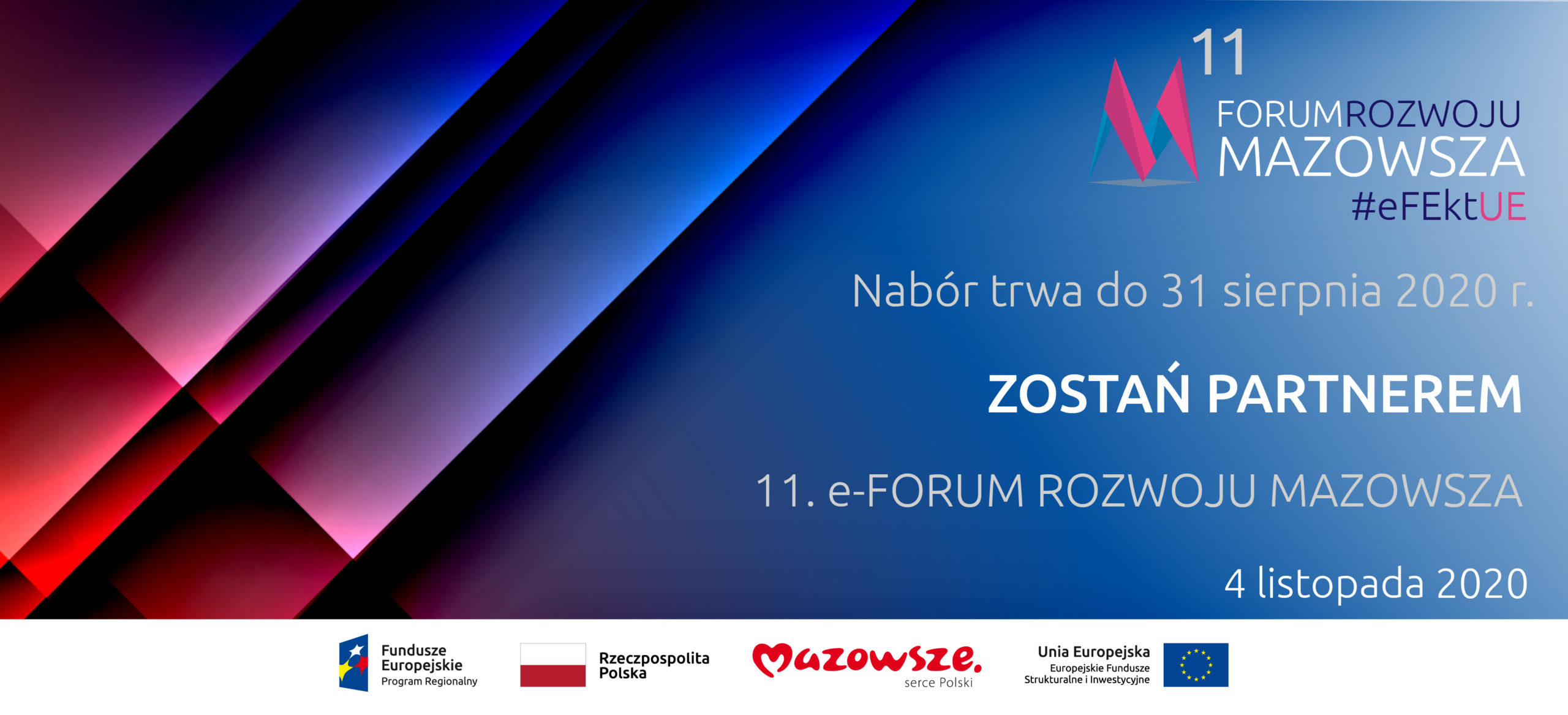 11
FORUMROZWOJU
MAZOWSZA
#eFEktUE

Nabór trwa do 31 sierpnia 2020 r.

ZOSTAŃ PARTNEREM

11. e-FORUM ROZWOJU MAZOWSZA

4 listopada 2020

Fundusze Europejskie
Program Regionalny

Rzeczpospolita Polska

Mazowsze.
serce Polski

Unia Europejska
Europejskie Fundusze Strukturalne i Inwestycyjne